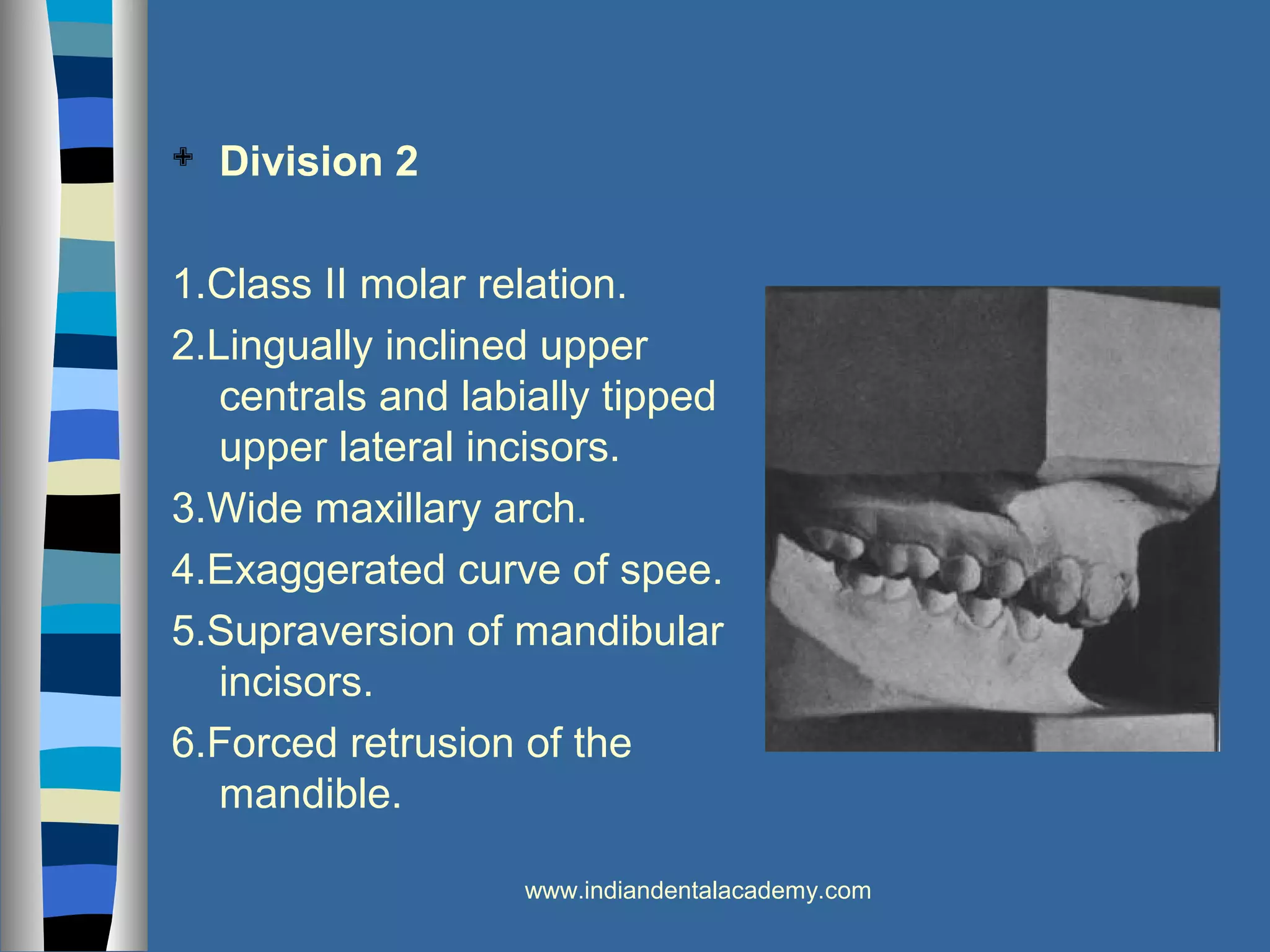 Division 2

1.Class II molar relation.

2.Lingually inclined upper centrals and labially tipped upper lateral incisors.

3.Wide maxillary arch.

4.Exaggerated curve of spee.

5.Supraversion of mandibular incisors.

6.Forced retrusion of the mandible.

www.indiandentalacademy.com